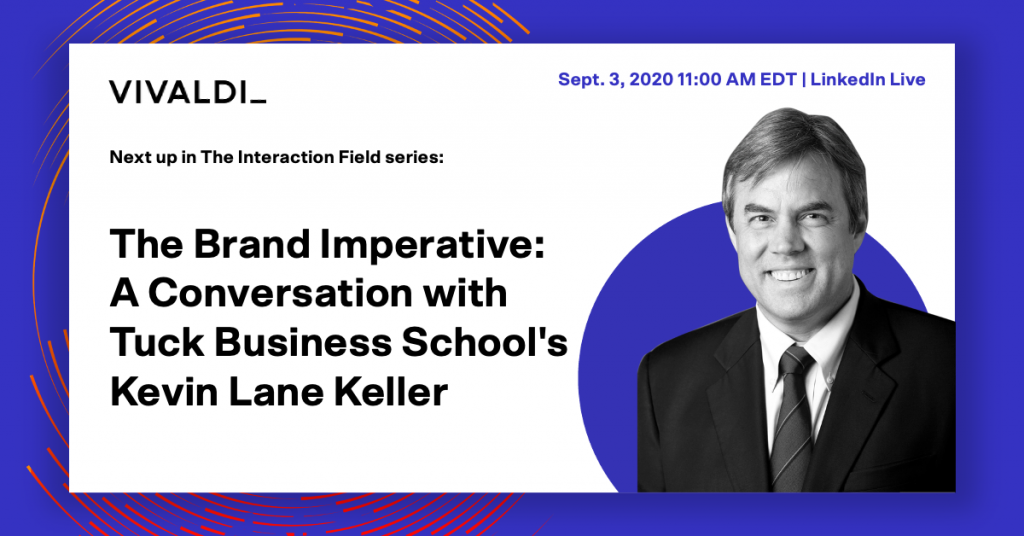 VIVALDI_

Sept. 3, 2020 11:00 AM EDT | LinkedIn Live

Next up in The Interaction Field series:

The Brand Imperative: A Conversation with Tuck Business School's Kevin Lane Keller